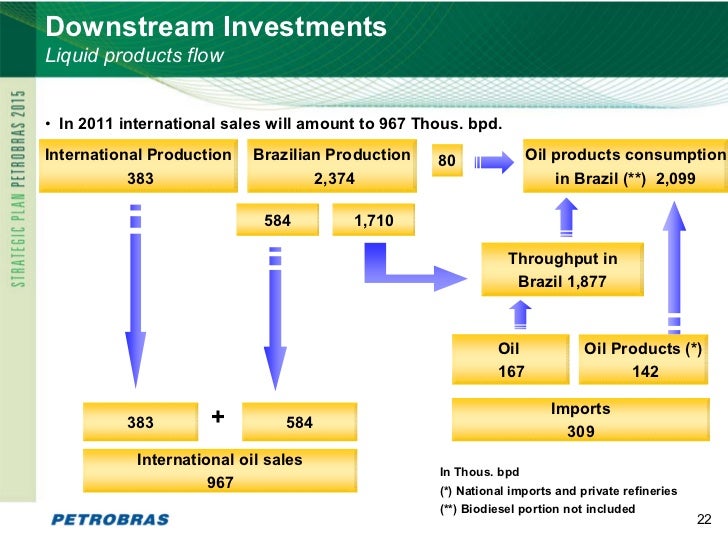 Downstream Investments
Liquid products flow

STRATEGIC PLAN PETROBRAS 2015

• In 2011 international sales will amount to 967 Thous. bpd.

International Production
383

Brazilian Production
2,374

80

Oil products consumption in Brazil (**) 2,099

584

1,710

Throughput in Brazil 1,877

Oil
167

Oil Products (*)
142

Imports
309

383

+

584

International oil sales
967

In Thous. bpd
(*) National imports and private refineries
(**) Biodiesel portion not included

PETROBRAS

22